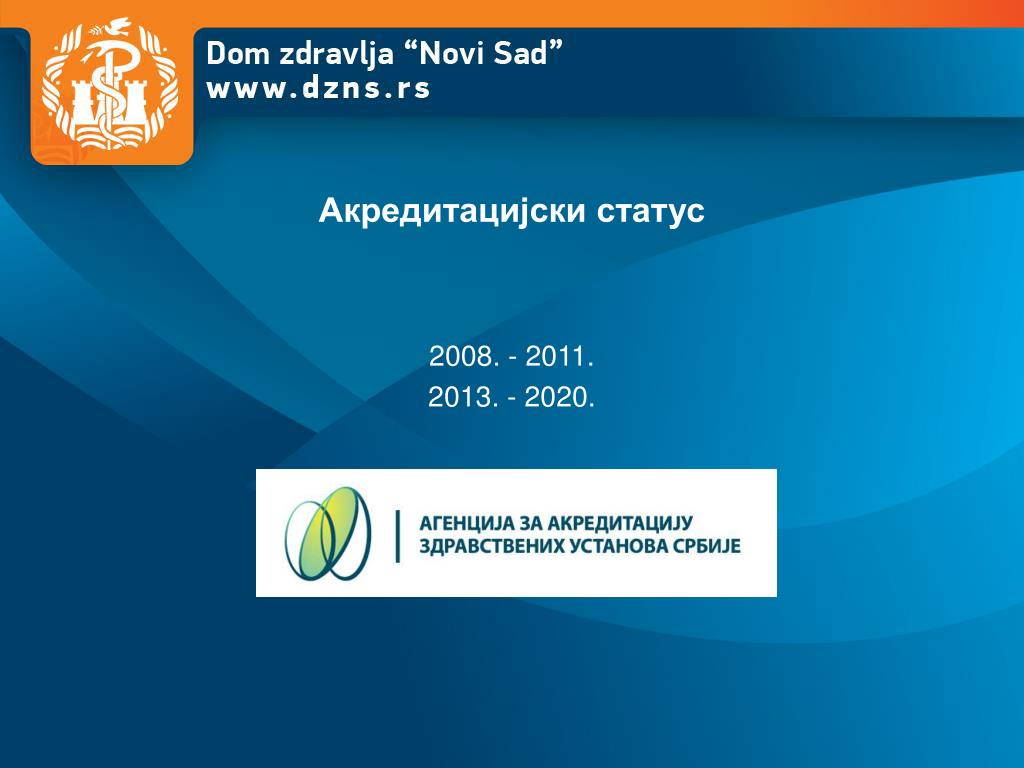 Dom zdravlja “Novi Sad”
www.dzns.rs

Акредитацијски статус

2008. - 2011.
2013. - 2020.

АГЕНЦИЈА ЗА АКРЕДИТАЦИЈУ
ЗДРАВСТВЕНИХ УСТАНОВА СРБИЈЕ